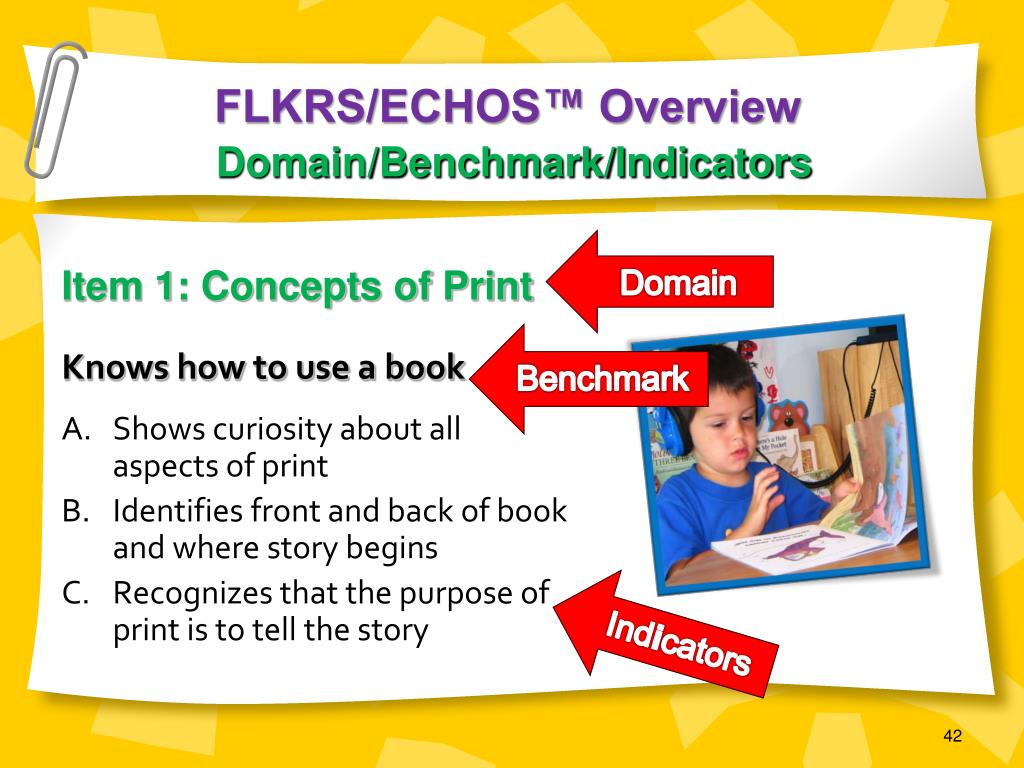 FLKRS/ECHOS™ Overview
Domain/Benchmark/Indicators

Item 1: Concepts of Print

Domain

Knows how to use a book

Benchmark

A. Shows curiosity about all aspects of print
B. Identifies front and back of book and where story begins
C. Recognizes that the purpose of print is to tell the story

Indicators

42